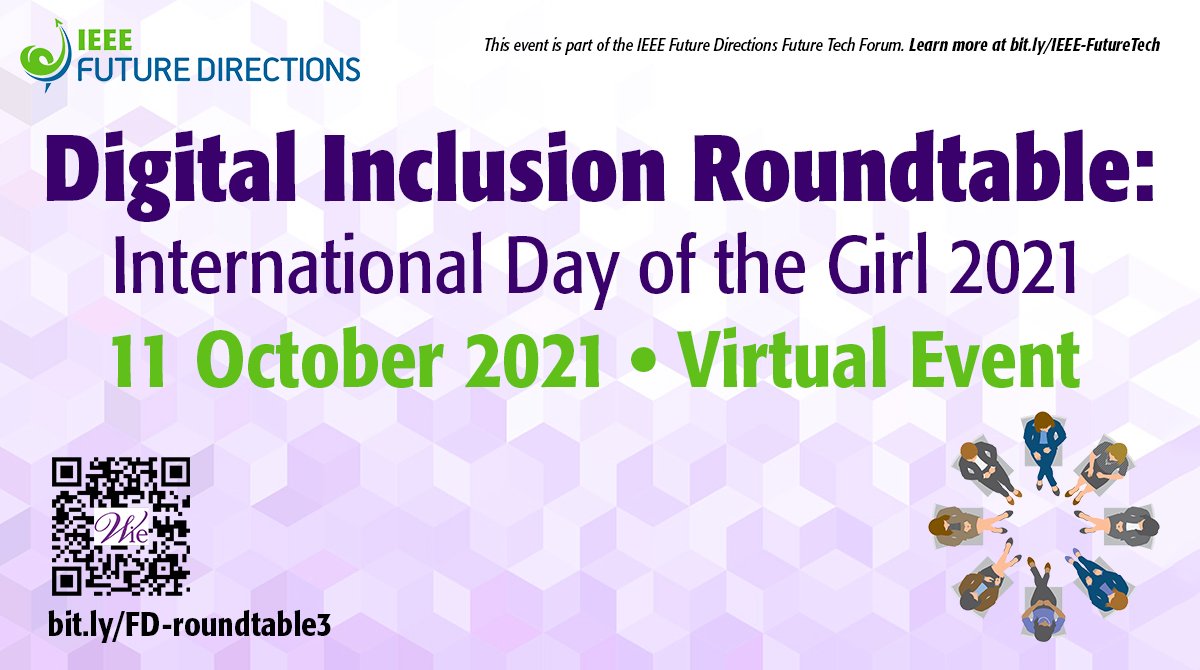 IEEE
FUTURE DIRECTIONS

This event is part of the IEEE Future Directions Future Tech Forum. Learn more at bit.ly/IEEE-FutureTech

Digital Inclusion Roundtable:
International Day of the Girl 2021
11 October 2021 • Virtual Event

WIE

bit.ly/FD-roundtable3